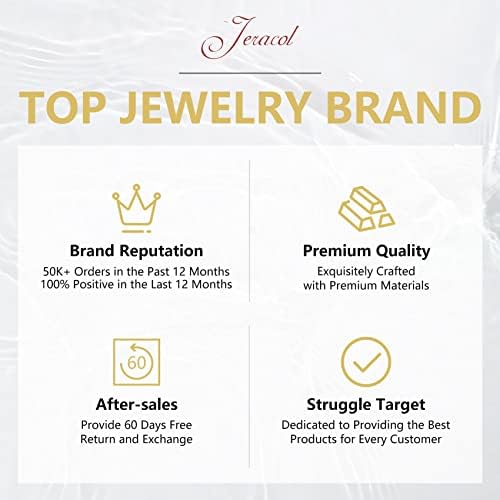 Jeracol

TOP JEWELRY BRAND

Brand Reputation
50K+ Orders in the Past 12 Months
100% Positive in the Last 12 Months

Premium Quality
Exquisitely Crafted with Premium Materials

60

After-sales
Provide 60 Days Free Return and Exchange

Struggle Target
Dedicated to Providing the Best Products for Every Customer